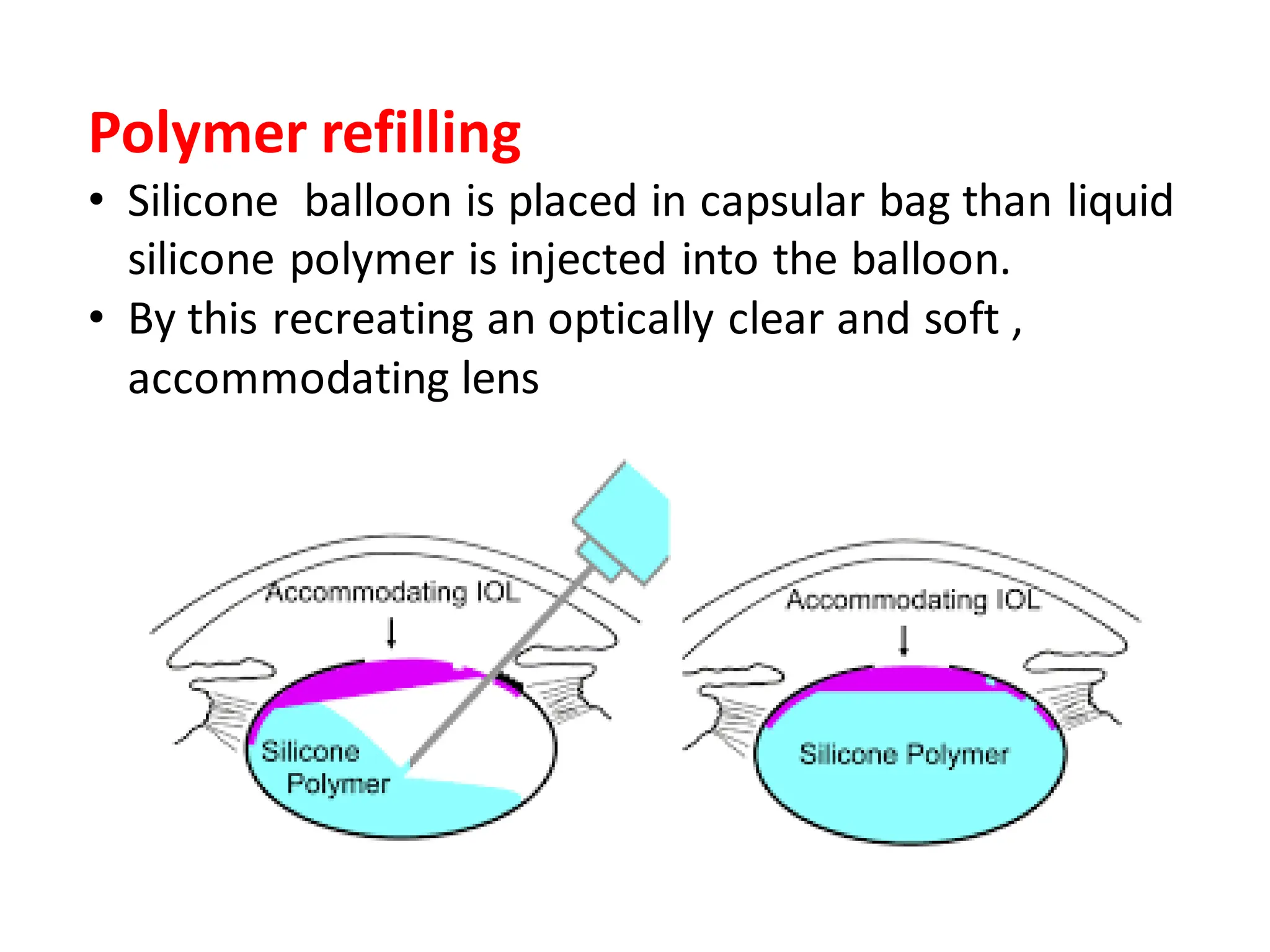 Polymer refilling

• Silicone balloon is placed in capsular bag than liquid silicone polymer is injected into the balloon.
• By this recreating an optically clear and soft , accommodating lens

Accommodating IOL

Silicone Polymer

Accommodating IOL

Silicone Polymer